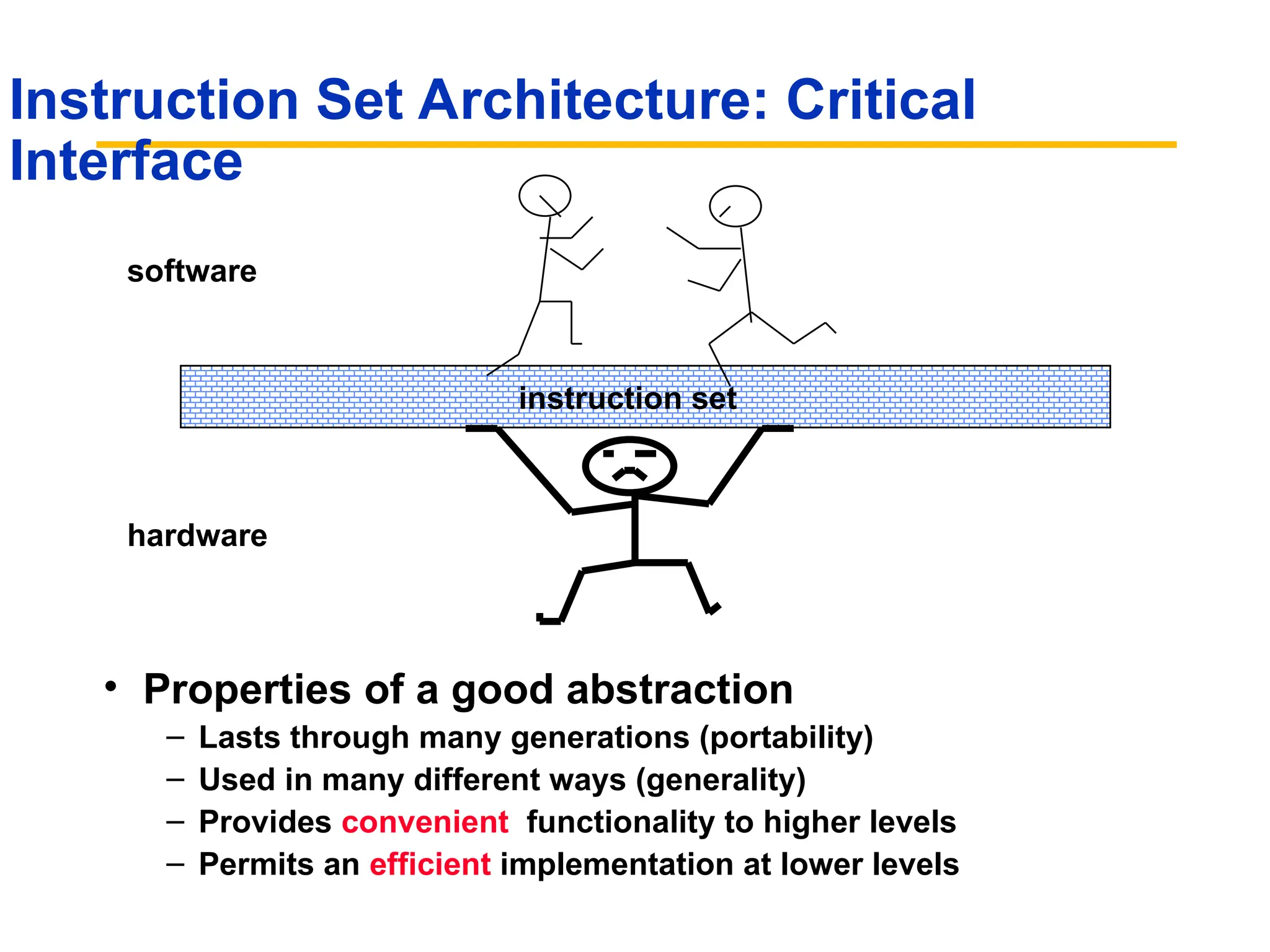 Instruction Set Architecture: Critical Interface

software

instruction set

hardware

• Properties of a good abstraction
– Lasts through many generations (portability)
– Used in many different ways (generality)
– Provides convenient functionality to higher levels
– Permits an efficient implementation at lower levels